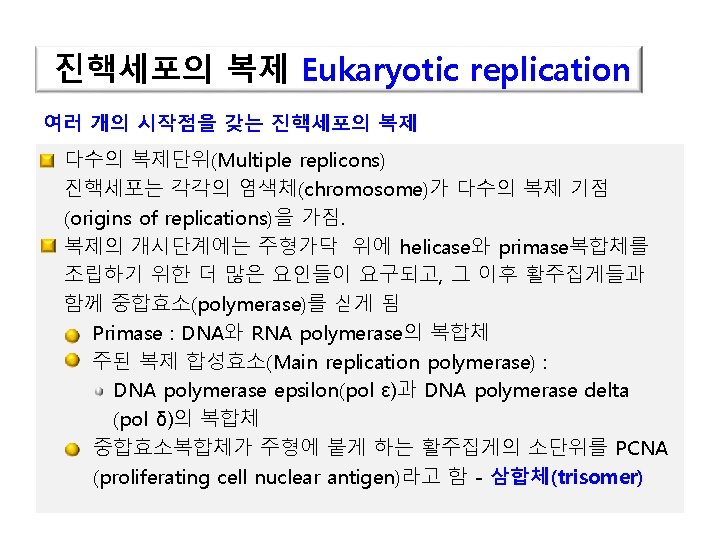 진핵세포의 복제 Eukaryotic replication

여러 개의 시작점을 갖는 진핵세포의 복제

다수의 복제단위(Multiple replicons)
진핵세포는 각각의 염색체(chromosome)가 다수의 복제 기점 (origins of replications)을 가짐.

복제의 개시단계에는 주형가닥 위에 helicase와 primase복합체를 조립하기 위한 더 많은 요인들이 요구되고, 그 이후 활주집게들과 함께 중합효소(polymerase)를 싣게 됨

Primase : DNA와 RNA polymerase의 복합체

주된 복제 합성효소(Main replication polymerase) :

DNA polymerase epsilon(pol ε)과 DNA polymerase delta (pol δ)의 복합체

중합효소복합체가 주형에 붙게 하는 활주집게의 소단위를 PCNA (proliferating cell nuclear antigen)라고 함 - 삼합체(trisomer)